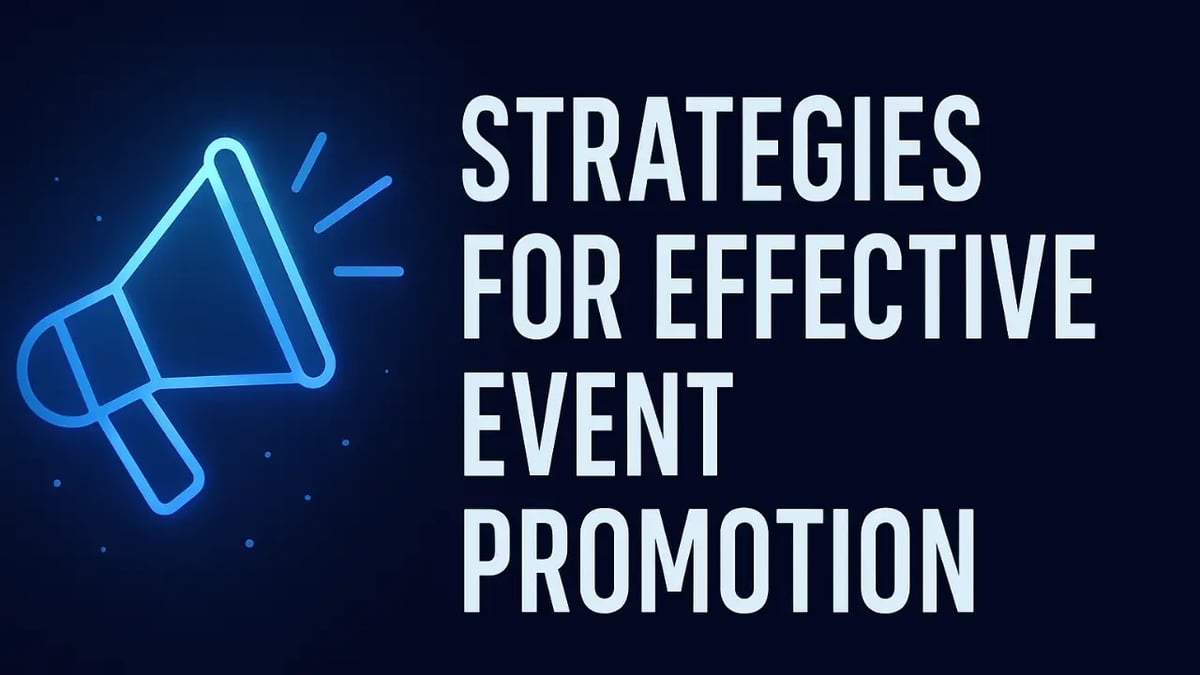 STRATEGIES FOR EFFECTIVE EVENT PROMOTION